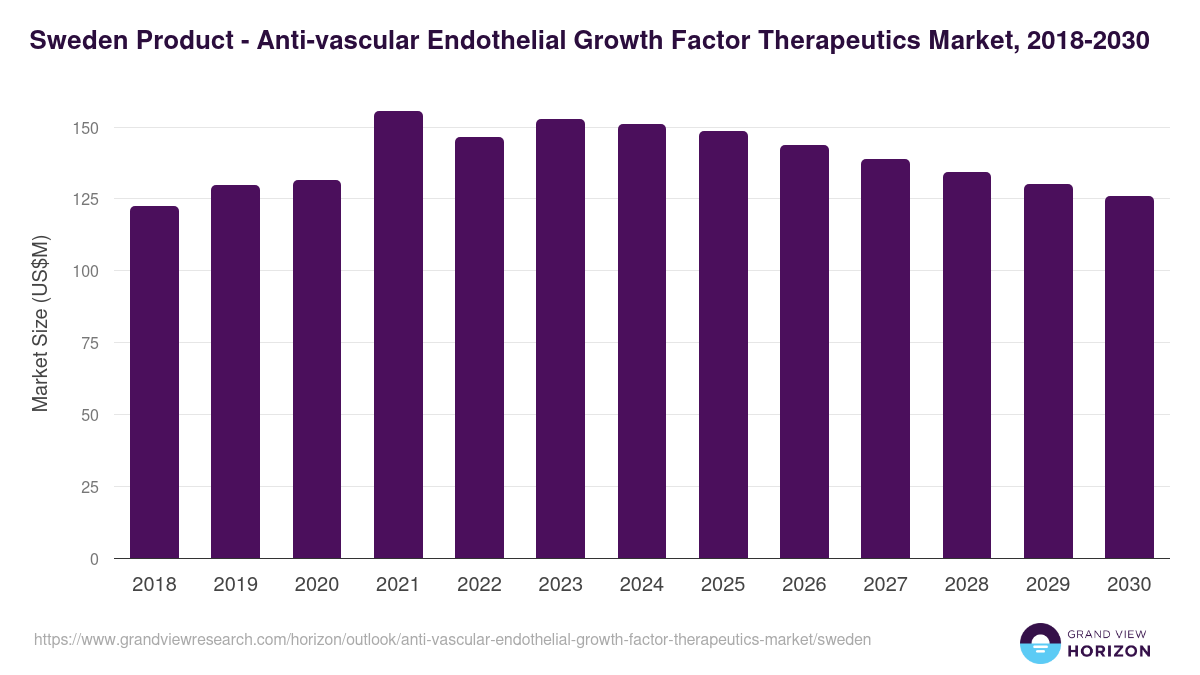 Sweden Product - Anti-vascular Endothelial Growth Factor Therapeutics Market, 2018-2030

Market Size (US$M)

150
125
100
75
50
25
0

2018 2019 2020 2021 2022 2023 2024 2025 2026 2027 2028 2029 2030

https://www.grandviewresearch.com/horizon/outlook/anti-vascular-endothelial-growth-factor-therapeutics-market/sweden

GRAND VIEW HORIZON